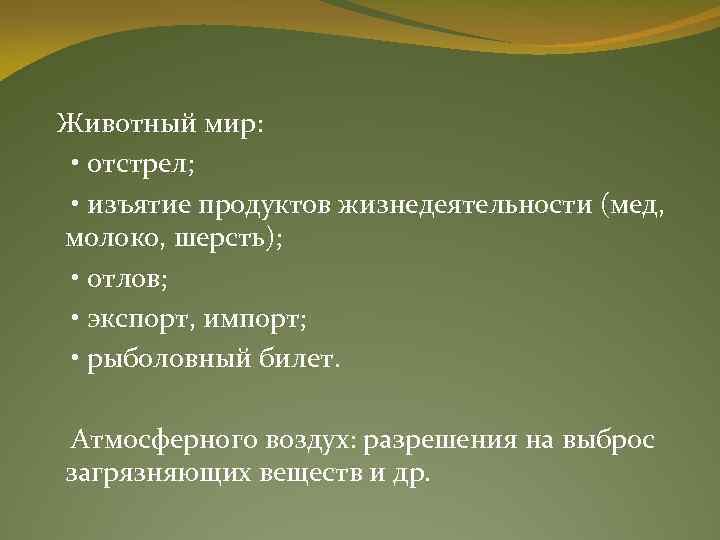 Животный мир:

• отстрел;

• изъятие продуктов жизнедеятельности (мед, молоко, шерсть);

• отлов;

• экспорт, импорт;

• рыболовный билет.

Атмосферного воздух: разрешения на выброс загрязняющих веществ и др.